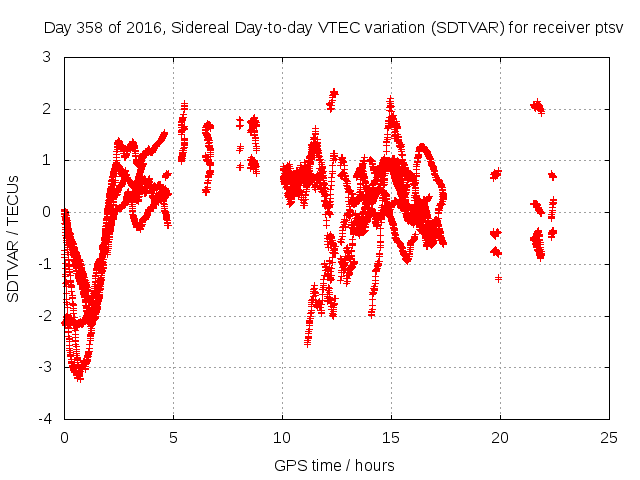 Day 358 of 2016, Sidereal Day-to-day VTEC variation (SDTVAR) for receiver ptsv

SDTVAR / TECUs

3
2
1
0
-1
-2
-3
-4

0
5
10
15
20
25

GPS time / hours